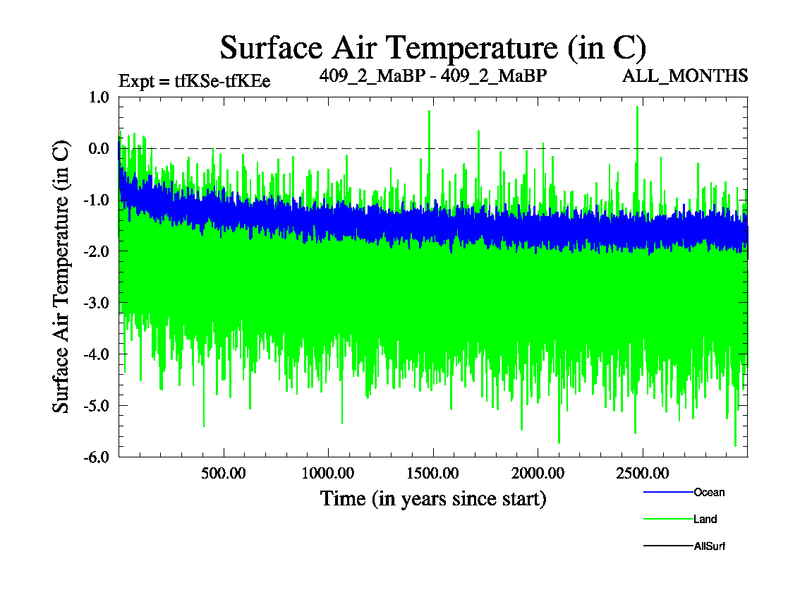 Surface Air Temperature (in C)

Expt = tfKSe-tfKEe

409_2_MaBP - 409_2_MaBP

ALL_MONTHS

Surface Air Temperature (in C)

1.0
0.0
-1.0
-2.0
-3.0
-4.0
-5.0
-6.0

500.00
1000.00
1500.00
2000.00
2500.00

Time (in years since start)

Ocean

Land

AllSurf